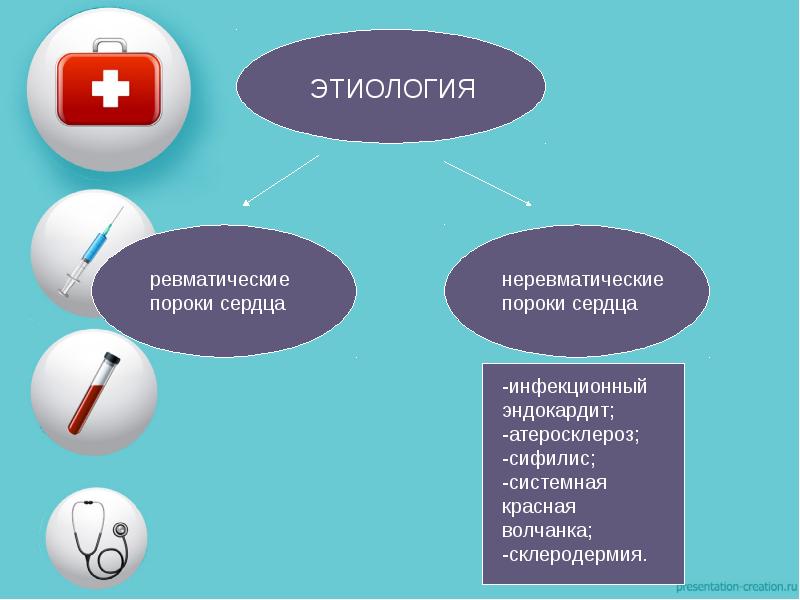 ЭТИОЛОГИЯ

ревматические пороки сердца

неревматические пороки сердца

-инфекционный эндокардит;
-атеросклероз;
-сифилис;
-системная красная волчанка;
-склеродермия.

presentation-creation.ru